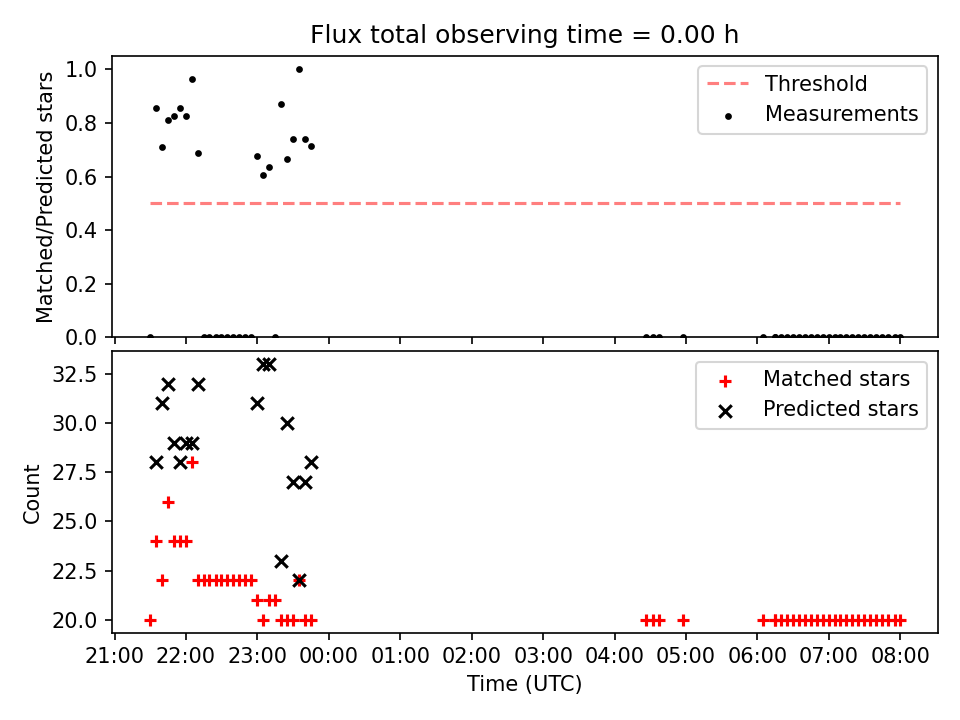 Flux total observing time = 0.00 h

Matched/Predicted stars

1.0
0.8
0.6
0.4
0.2
0.0

Threshold
Measurements

Count

32.5
30.0
27.5
25.0
22.5
20.0

Matched stars
Predicted stars

21:00 22:00 23:00 00:00 01:00 02:00 03:00 04:00 05:00 06:00 07:00 08:00

Time (UTC)